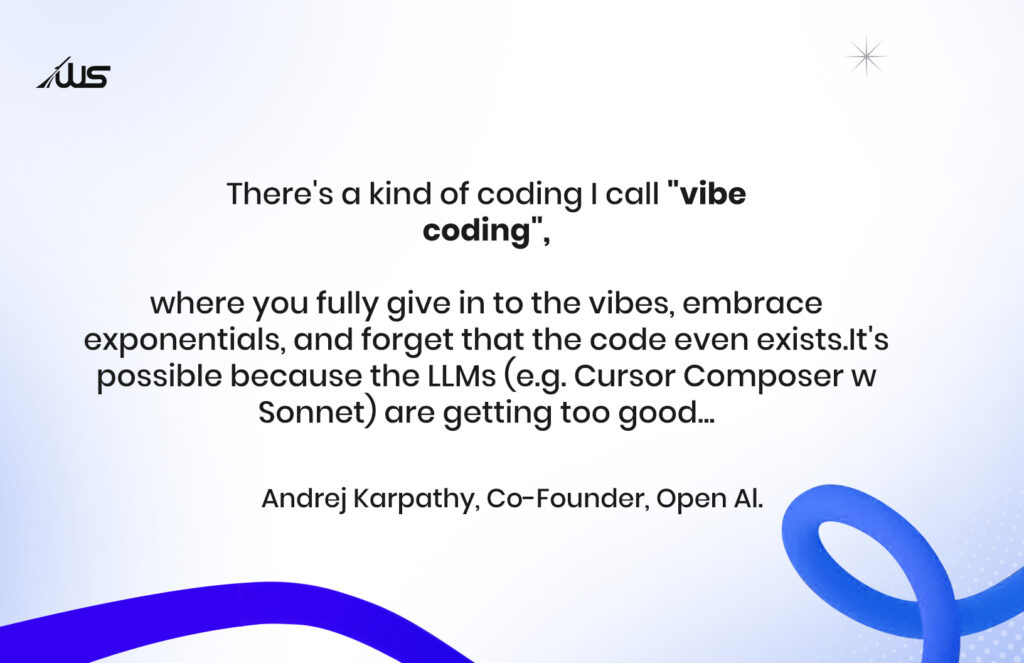 WS

There's a kind of coding I call "vibe coding",

where you fully give in to the vibes, embrace exponentials, and forget that the code even exists.It's possible because the LLMs (e.g. Cursor Composer w Sonnet) are getting too good...

Andrej Karpathy, Co-Founder, Open AI.